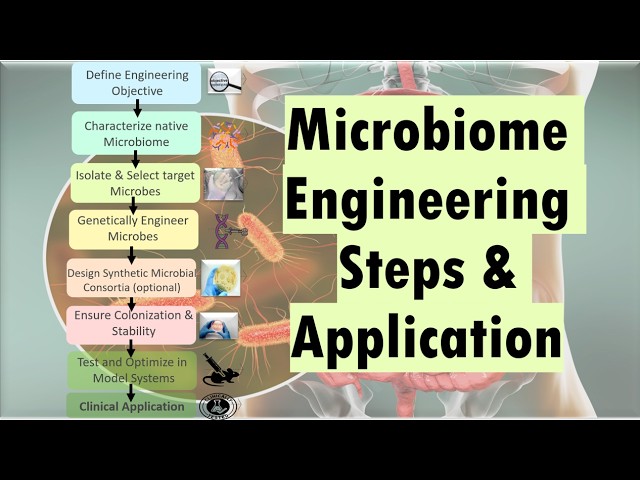 Define Engineering Objective

Characterize native Microbiome

Isolate & Select target Microbes

Genetically Engineer Microbes

Design Synthetic Microbial Consortia (optional)

Ensure Colonization & Stability

Test and Optimize in Model Systems

Clinical Application

Microbiome Engineering Steps & Application